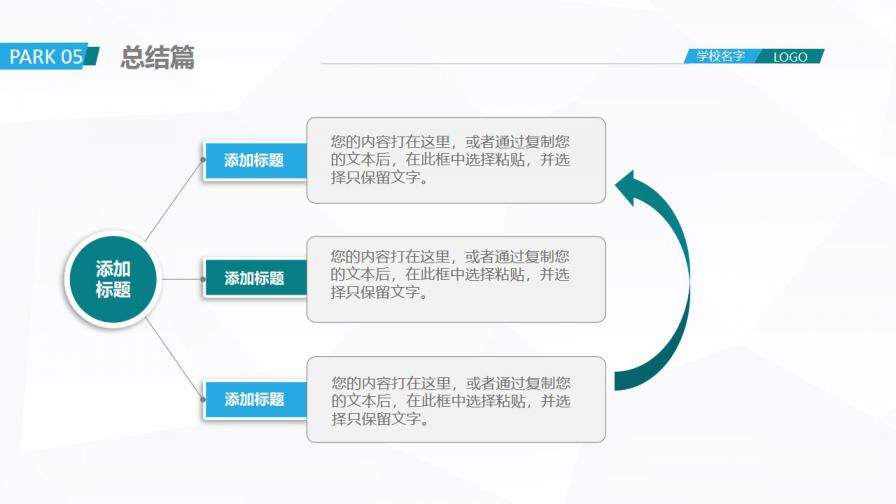 PARK 05 总结篇

学校名字 LOGO

添加标题

添加标题

您的内容打在这里，或者通过复制您的文本后，在此框中选择粘贴，并选择只保留文字。

添加标题

您的内容打在这里，或者通过复制您的文本后，在此框中选择粘贴，并选择只保留文字。

添加标题

您的内容打在这里，或者通过复制您的文本后，在此框中选择粘贴，并选择只保留文字。